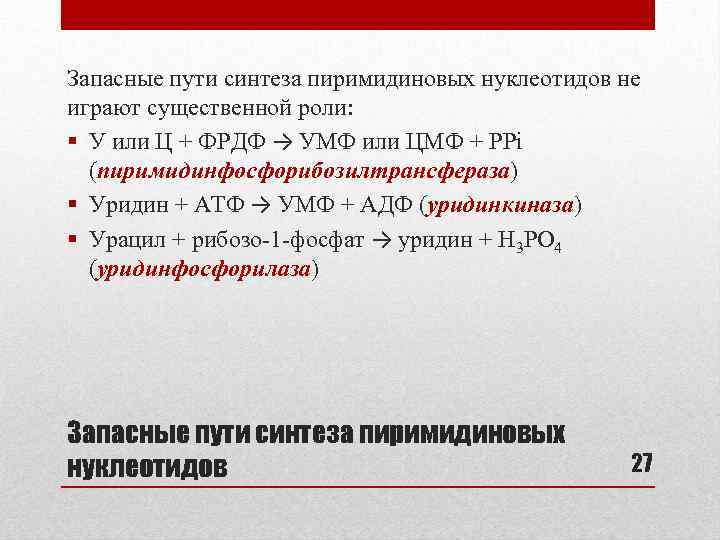 Запасные пути синтеза пиримидиновых нуклеотидов не играют существенной роли:

▪ У или Ц + ФРДФ → УМФ или ЦМФ + PPi (пиримидинфосфорибозилтрансфераза)
▪ Уридин + АТФ → УМФ + АДФ (уридинкиназа)
▪ Урацил + рибозо-1-фосфат → уридин + $H_3PO_4$ (уридинфосфорилаза)

Запасные пути синтеза пиримидиновых нуклеотидов

27